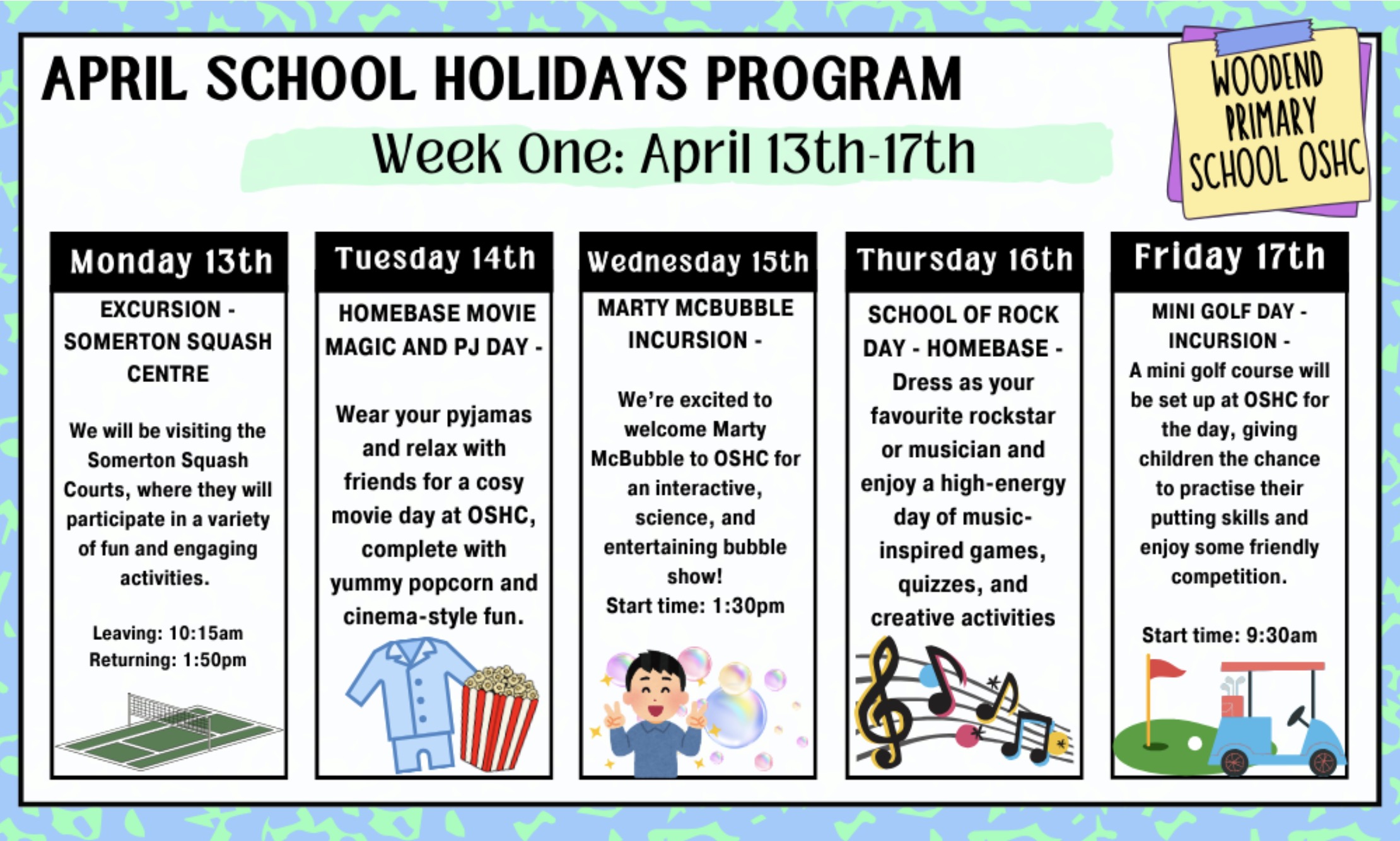 APRIL SCHOOL HOLIDAYS PROGRAM

Week One: April 13th-17th

WOODEND PRIMARY SCHOOL OSHC

Monday 13th

EXCURSION - SOMERTON SQUASH CENTRE

We will be visiting the Somerton Squash Courts, where they will participate in a variety of fun and engaging activities.

Leaving: 10:15am
Returning: 1:50pm

Tuesday 14th

HOMEBASE MOVIE MAGIC AND PJ DAY -

Wear your pyjamas and relax with friends for a cosy movie day at OSHC, complete with yummy popcorn and cinema-style fun.

Wednesday 15th

MARTY MCBUBBLE INCURSION -

We're excited to welcome Marty McBubble to OSHC for an interactive, science, and entertaining bubble show!
Start time: 1:30pm

Thursday 16th

SCHOOL OF ROCK DAY - HOMEBASE -
Dress as your favourite rockstar or musician and enjoy a high-energy day of music-inspired games, quizzes, and creative activities

Friday 17th

MINI GOLF DAY - INCURSION -
A mini golf course will be set up at OSHC for the day, giving children the chance to practise their putting skills and enjoy some friendly competition.

Start time: 9:30am